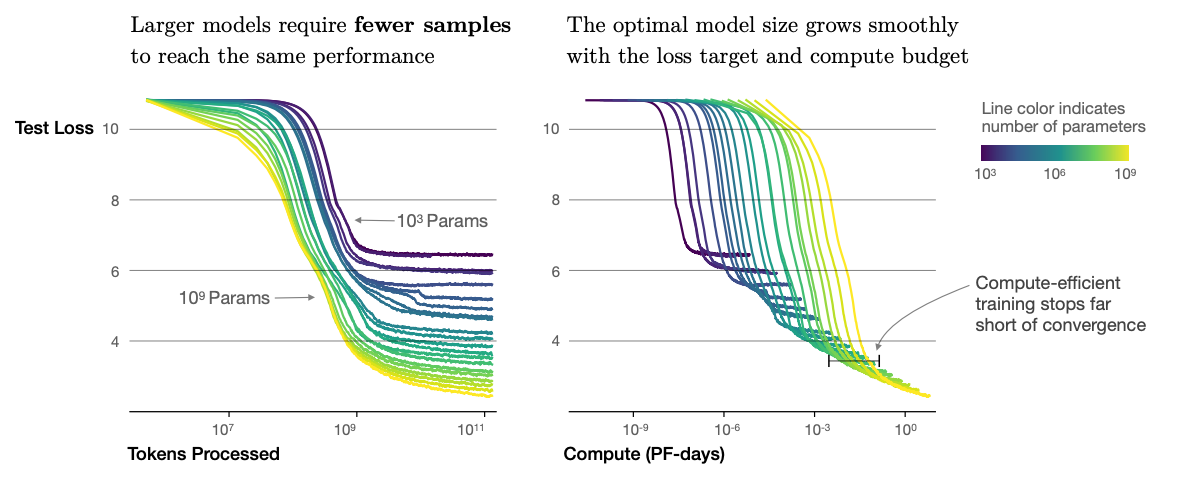 Larger models require **fewer samples** to reach the same performance

Test Loss

10

8

6

4

$10^3$ Params

$10^9$ Params

$10^7$

$10^9$

$10^{11}$

Tokens Processed

The optimal model size grows smoothly with the loss target and compute budget

10

8

6

4

Line color indicates number of parameters

$10^3$

$10^6$

$10^9$

Compute-efficient training stops far short of convergence

$10^{-9}$

$10^{-6}$

$10^{-3}$

$10^0$

Compute (PF-days)